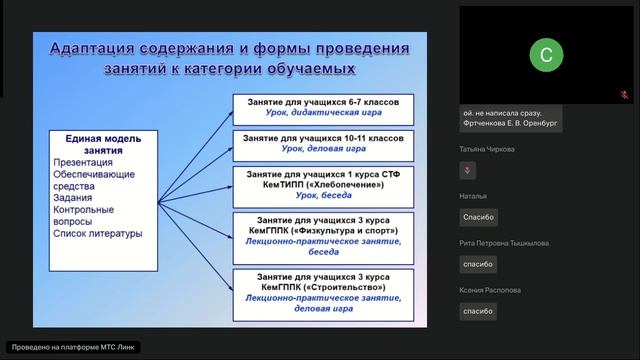 Адаптация содержания и формы проведения занятий к категории обучаемых

Единая модель занятия
Презентация
Обеспечивающие средства
Задания
Контрольные вопросы
Список литературы

Занятие для учащихся 6-7 классов
Урок, дидактическая игра

Занятие для учащихся 10-11 классов
Урок, деловая игра

Занятие для учащихся 1 курса СТФ КемТИПП («Хлебопечение»)
Урок, беседа

Занятие для учащихся 3 курса КемГППК («Физкультура и спорт»)
Лекционно-практическое занятие, беседа

Занятие для учащихся 3 курса КемГППК («Строительство»)
Лекционно-практическое занятие, деловая игра

С

ой. не написала сразу. Фртченкова Е. В. Оренбург

Татьяна Чиркова

Наталья

Спасибо

Рита Петровна Тышкылова

спасибо

Ксения Распопова

спасибо

Проведено на платформе МТС Линк